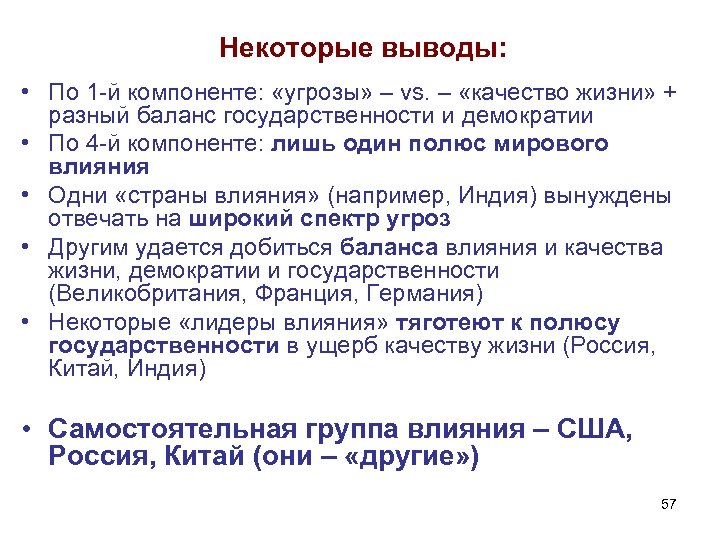 Некоторые выводы:

• По 1-й компоненте: «угрозы» – vs. – «качество жизни» + разный баланс государственности и демократии
• По 4-й компоненте: лишь один полюс мирового влияния
• Одни «страны влияния» (например, Индия) вынуждены отвечать на широкий спектр угроз
• Другим удается добиться баланса влияния и качества жизни, демократии и государственности (Великобритания, Франция, Германия)
• Некоторые «лидеры влияния» тяготеют к полюсу государственности в ущерб качеству жизни (Россия, Китай, Индия)

• Самостоятельная группа влияния – США, Россия, Китай (они – «другие»)

57